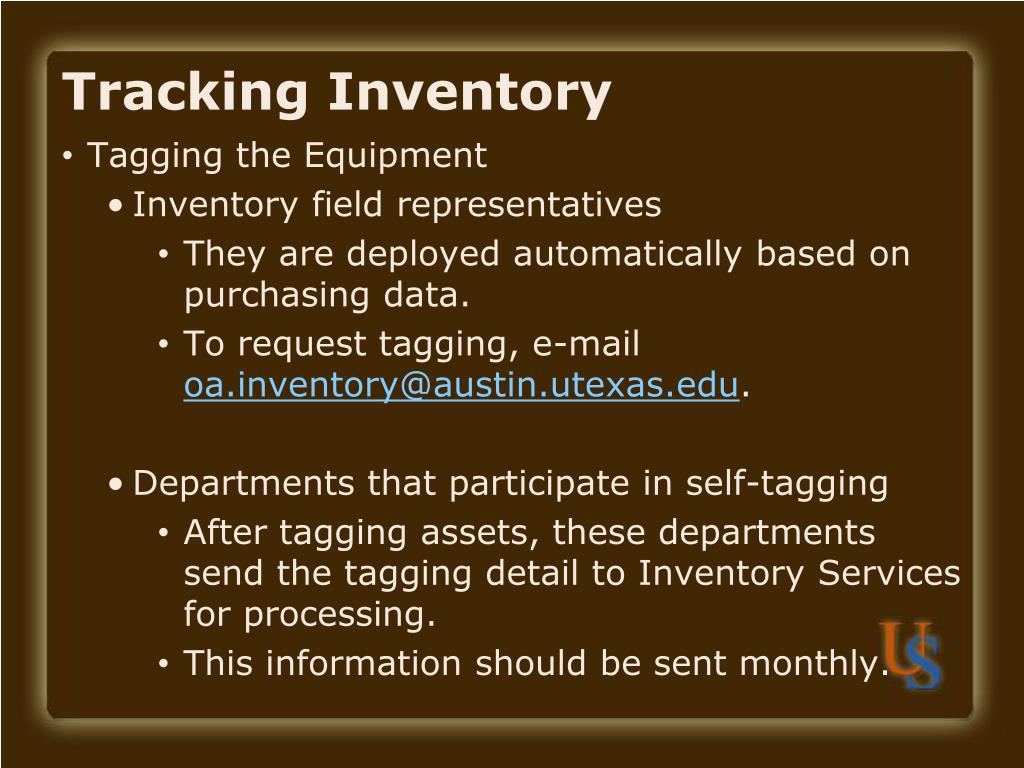 Tracking Inventory

• Tagging the Equipment

• Inventory field representatives

• They are deployed automatically based on purchasing data.

• To request tagging, e-mail oa.inventory@austin.utexas.edu.

• Departments that participate in self-tagging

• After tagging assets, these departments send the tagging detail to Inventory Services for processing.

• This information should be sent monthly.

US